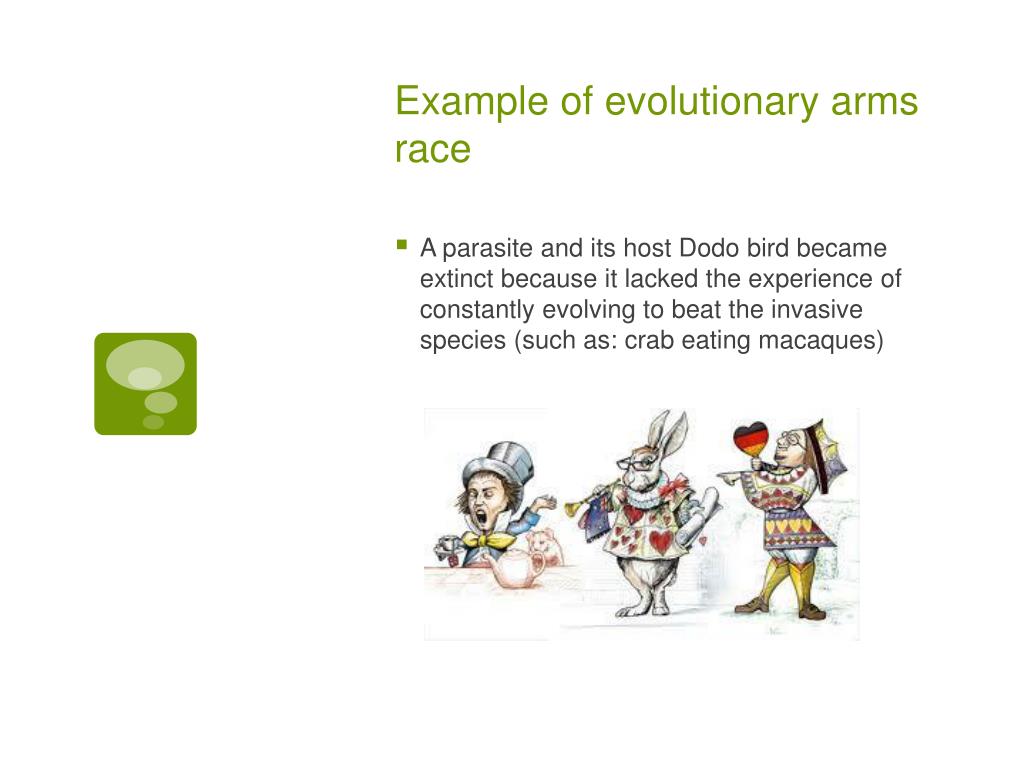 Example of evolutionary arms race

A parasite and its host Dodo bird became extinct because it lacked the experience of constantly evolving to beat the invasive species (such as: crab eating macaques)